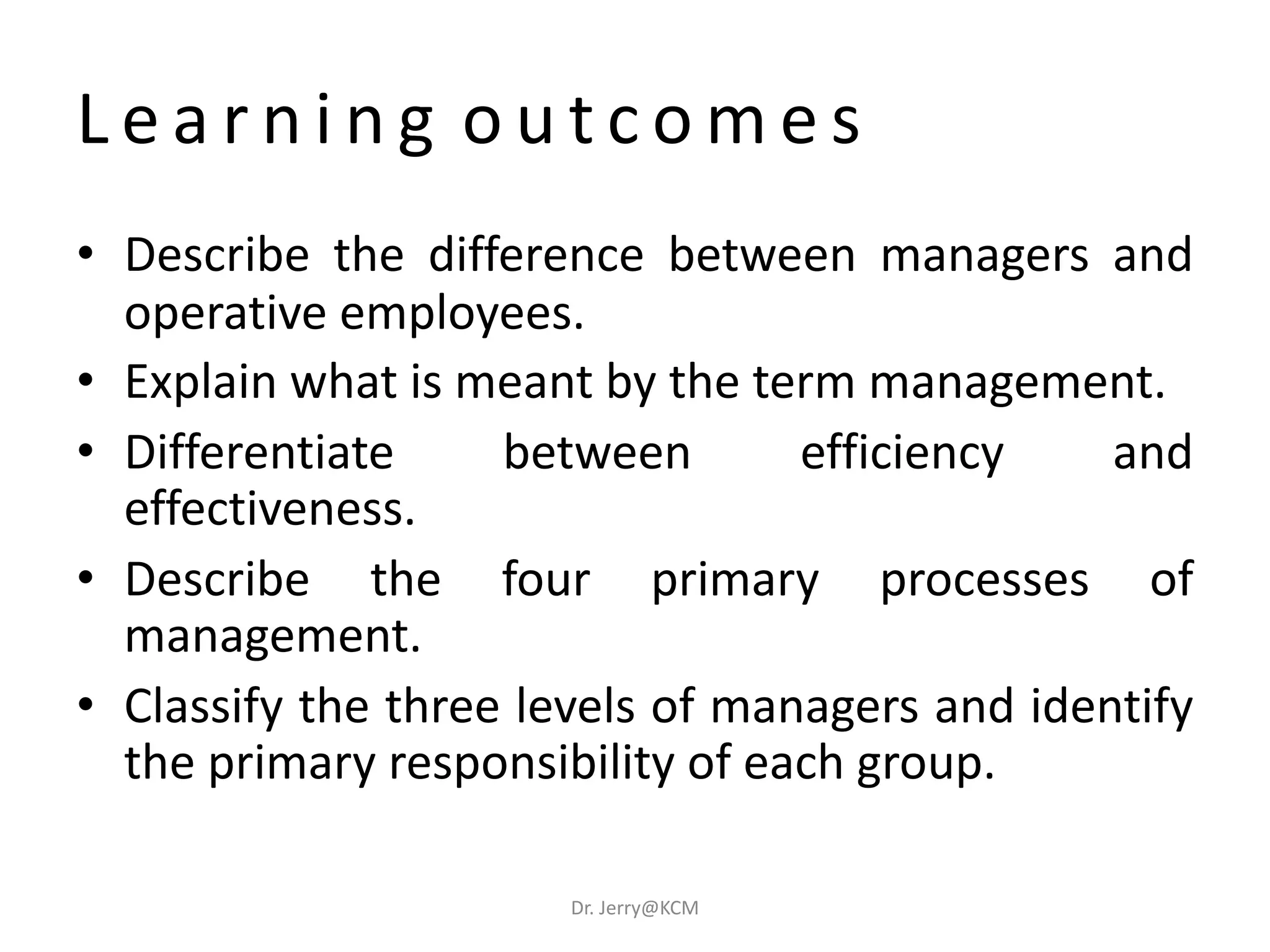 Learning outcomes

• Describe the difference between managers and operative employees.
• Explain what is meant by the term management.
• Differentiate between efficiency and effectiveness.
• Describe the four primary processes of management.
• Classify the three levels of managers and identify the primary responsibility of each group.

Dr. Jerry@KCM